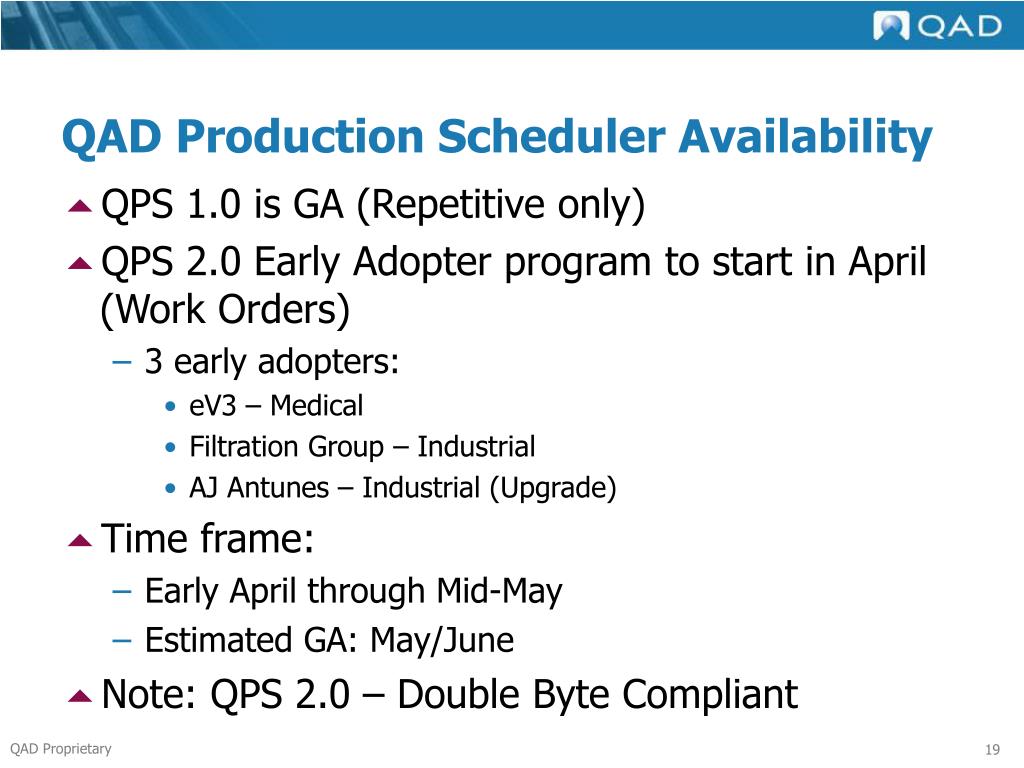 QAD

QAD Production Scheduler Availability

QPS 1.0 is GA (Repetitive only)

QPS 2.0 Early Adopter program to start in April (Work Orders)

– 3 early adopters:

• eV3 – Medical

• Filtration Group – Industrial

• AJ Antunes – Industrial (Upgrade)

Time frame:

– Early April through Mid-May

– Estimated GA: May/June

Note: QPS 2.0 – Double Byte Compliant

QAD Proprietary

19